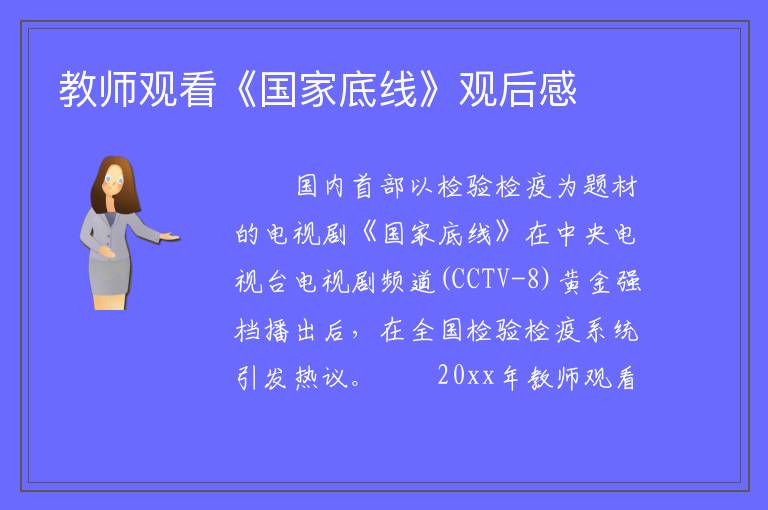 教师观看《国家底线》观后感

国内首部以检验检疫为题材的电视剧《国家底线》在中央电视台电视剧频道(CCTV-8)黄金强档播出后，在全国检验检疫系统引发热议。 20xx年教师观看